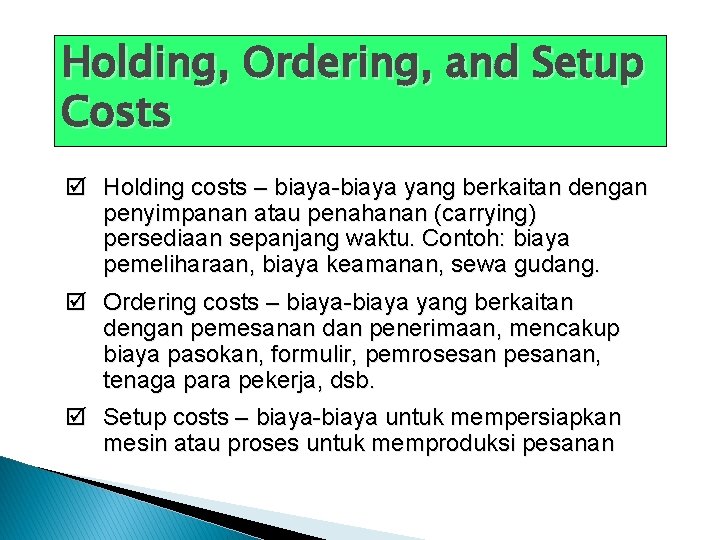 Holding, Ordering, and Setup Costs

☑ Holding costs – biaya-biaya yang berkaitan dengan penyimpanan atau penahanan (carrying) persediaan sepanjang waktu. Contoh: biaya pemeliharaan, biaya keamanan, sewa gudang.

☑ Ordering costs – biaya-biaya yang berkaitan dengan pemesanan dan penerimaan, mencakup biaya pasokan, formulir, pemrosesan pesanan, tenaga para pekerja, dsb.

☑ Setup costs – biaya-biaya untuk mempersiapkan mesin atau proses untuk memproduksi pesanan